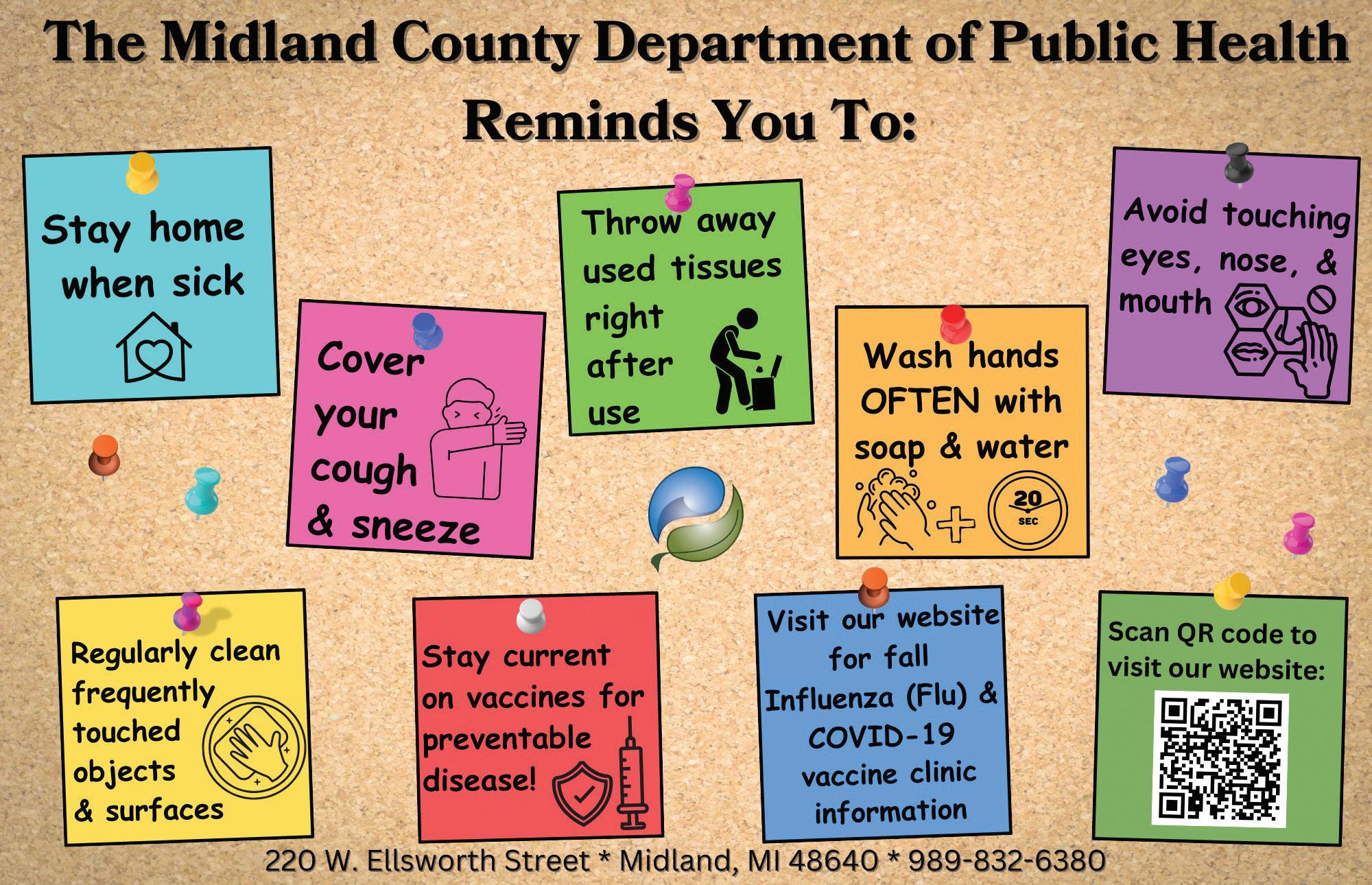 The Midland County Department of Public Health Reminds You To:

Stay home when sick

Cover your cough & sneeze

Throw away used tissues right after use

Wash hands OFTEN with soap & water

20 SEC

Avoid touching eyes, nose, & mouth

Regularly clean frequently touched objects & surfaces

Stay current on vaccines for preventable disease!

Visit our website for fall Influenza (Flu) & COVID-19 vaccine clinic information

Scan QR code to visit our website:

220 W. Ellsworth Street * Midland, MI 48640 * 989-832-6380